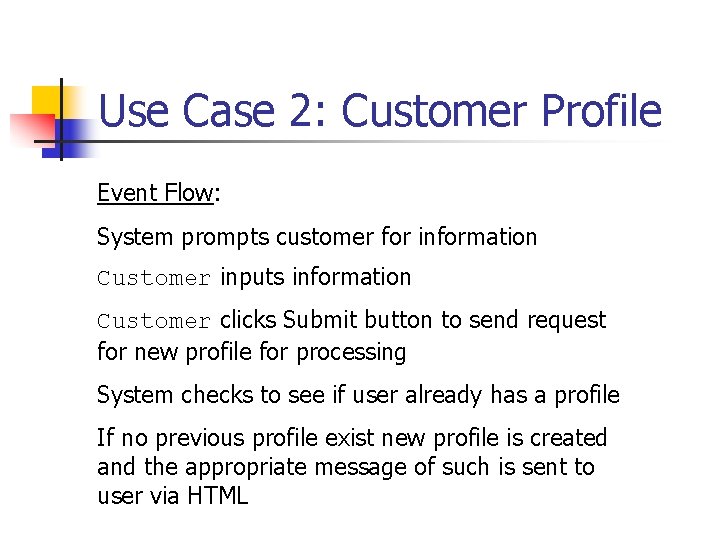 Use Case 2: Customer Profile

Event Flow:

System prompts customer for information

Customer inputs information

Customer clicks Submit button to send request for new profile for processing

System checks to see if user already has a profile

If no previous profile exist new profile is created and the appropriate message of such is sent to user via HTML